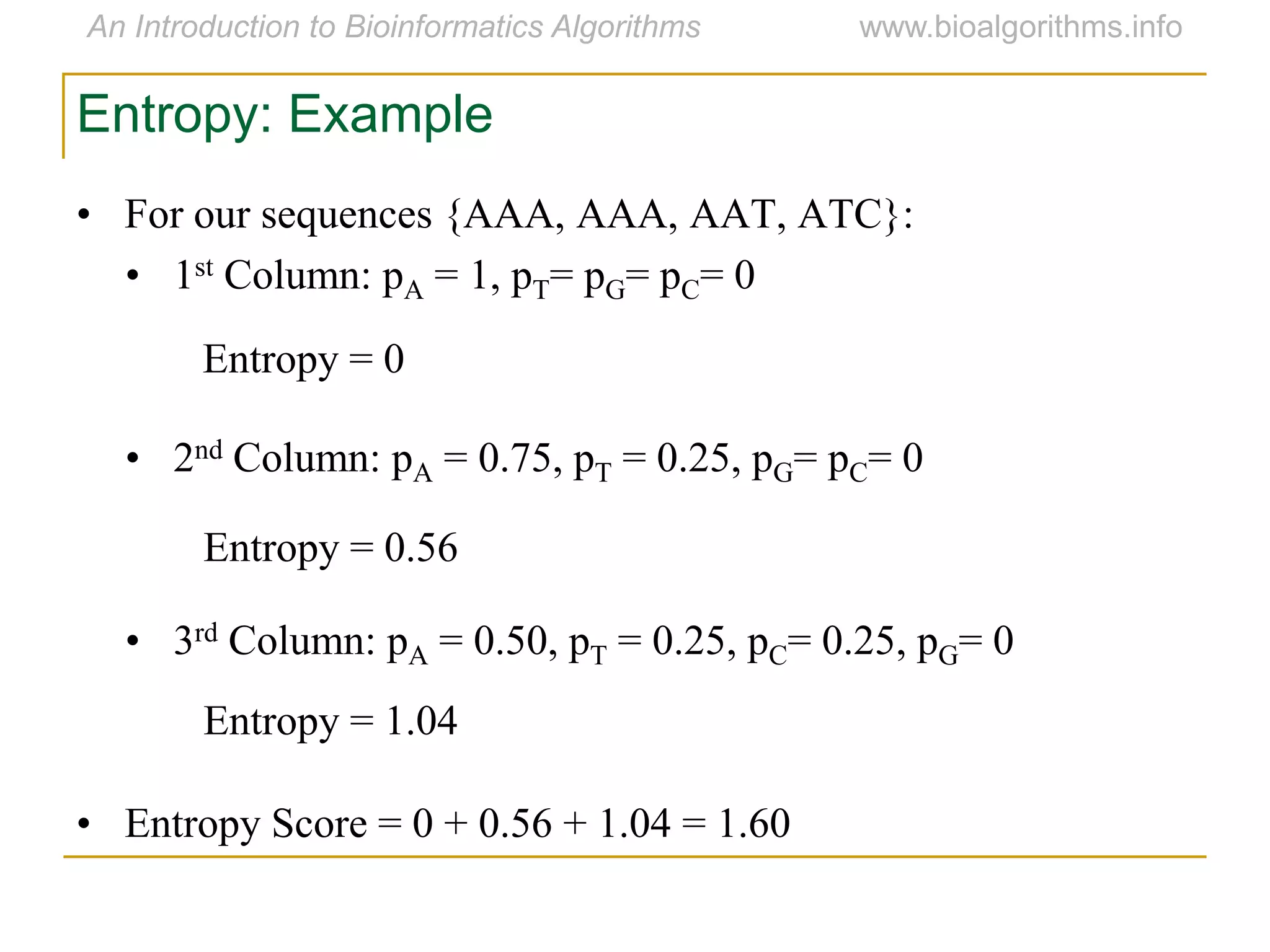 An Introduction to Bioinformatics Algorithms www.bioalgorithms.info

Entropy: Example

• For our sequences {AAA, AAA, AAT, ATC}:

• $1^{st}$ Column: $p_A = 1$, $p_T = p_G = p_C = 0$

Entropy = 0

• $2^{nd}$ Column: $p_A = 0.75$, $p_T = 0.25$, $p_G = p_C = 0$

Entropy = 0.56

• $3^{rd}$ Column: $p_A = 0.50$, $p_T = 0.25$, $p_C = 0.25$, $p_G = 0$

Entropy = 1.04

• Entropy Score = 0 + 0.56 + 1.04 = 1.60